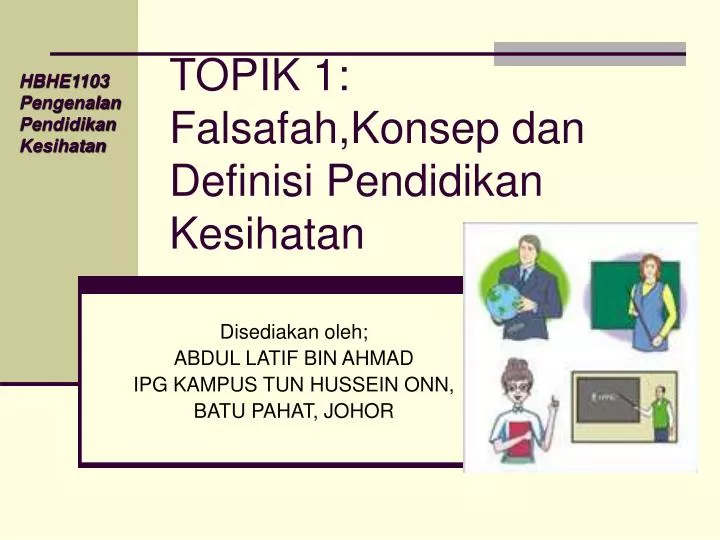 HBHE1103
Pengenalan
Pendidikan
Kesihatan

TOPIK 1:
Falsafah,Konsep dan Definisi Pendidikan Kesihatan

Disediakan oleh;
ABDUL LATIF BIN AHMAD
IPG KAMPUS TUN HUSSEIN ONN,
BATU PAHAT, JOHOR